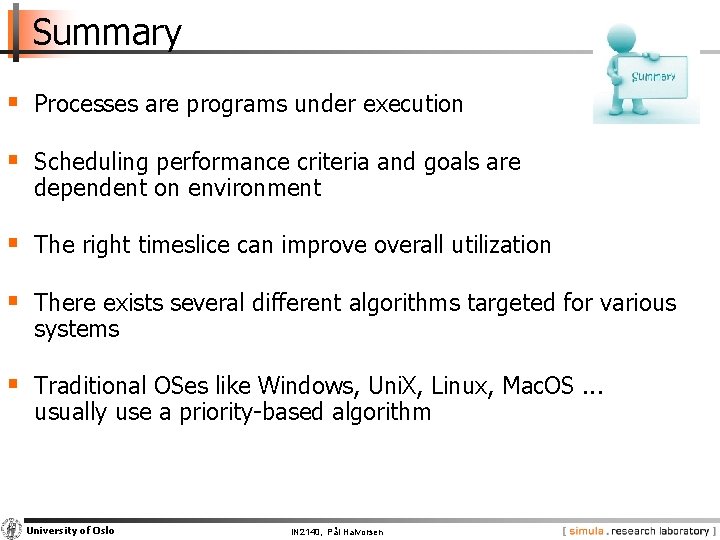 Summary

Summary

- Processes are programs under execution

- Scheduling performance criteria and goals are dependent on environment

- The right timeslice can improve overall utilization

- There exists several different algorithms targeted for various systems

- Traditional OSes like Windows, UniX, Linux, MacOS ... usually use a priority-based algorithm

University of Oslo

IN2140, Pål Halvorsen

[ simula . research laboratory ]